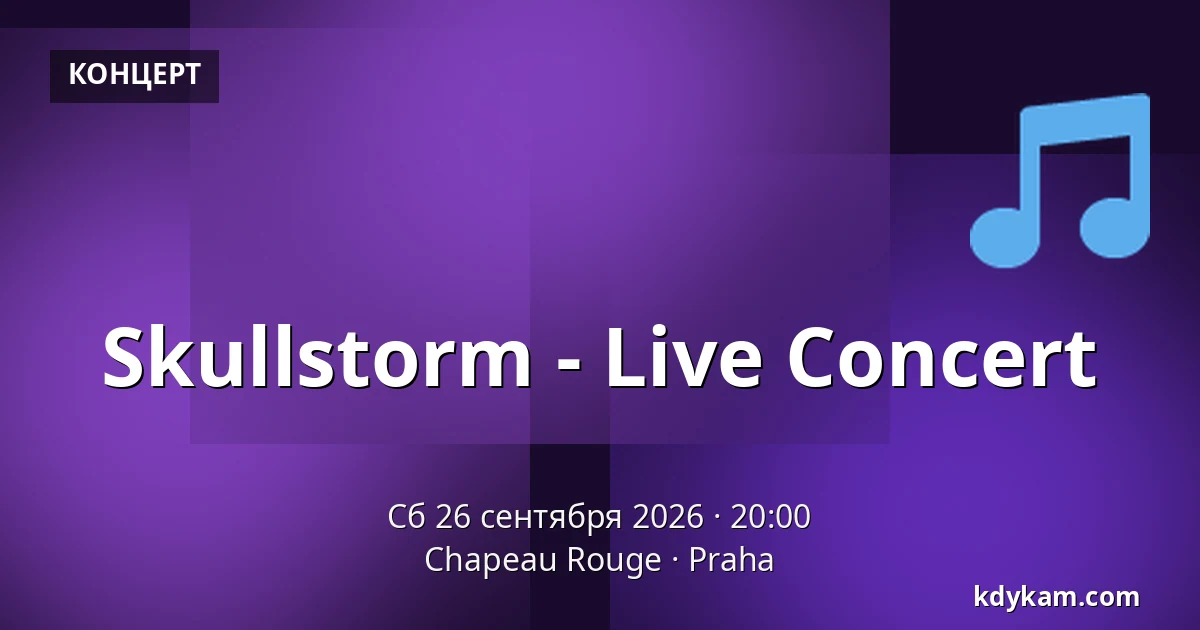 КОНЦЕРТ

Skullstorm - Live Concert

Сб 26 сентября 2026 · 20:00
Chapeau Rouge · Praha

kdykam.com